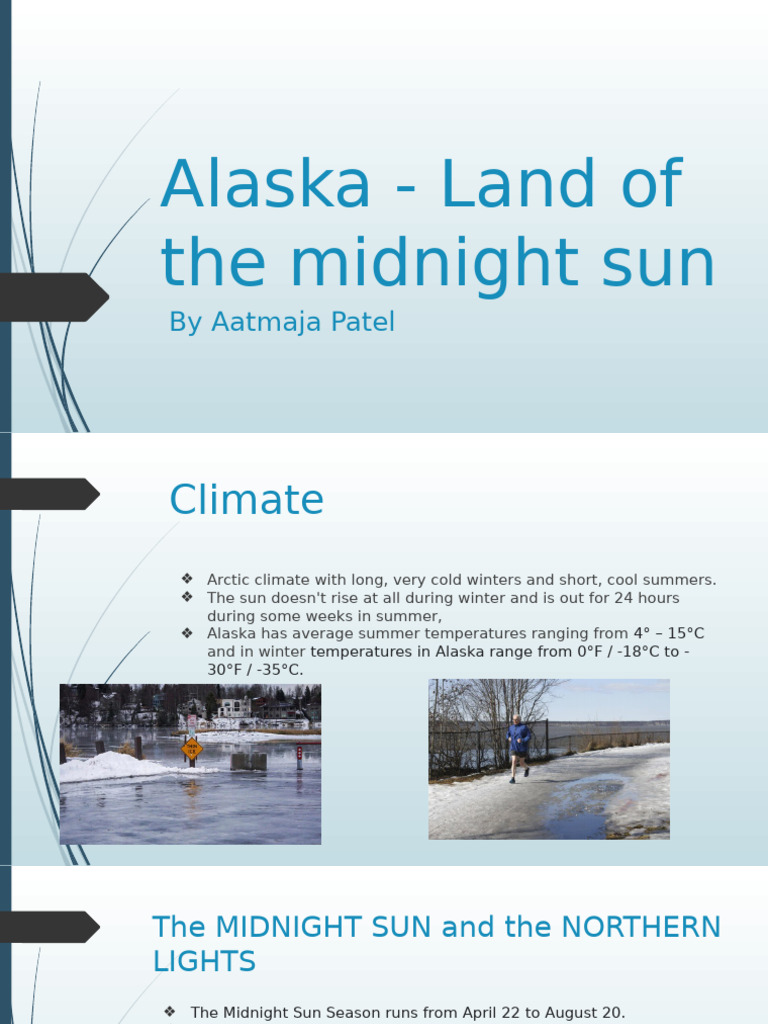 Alaska - Land of the midnight sun

By Aatmaja Patel

Climate

❖ Arctic climate with long, very cold winters and short, cool summers.
❖ The sun doesn't rise at all during winter and is out for 24 hours during some weeks in summer,
❖ Alaska has average summer temperatures ranging from 4° – 15°C and in winter temperatures in Alaska range from 0°F / -18°C to -30°F / -35°C.

The MIDNIGHT SUN and the NORTHERN LIGHTS

❖ The Midnight Sun Season runs from April 22 to August 20.